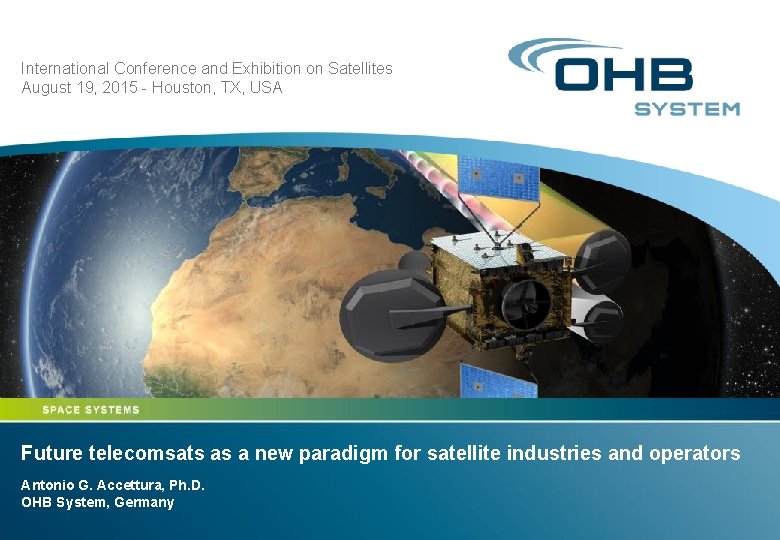 International Conference and Exhibition on Satellites
August 19, 2015 - Houston, TX, USA

OHB
SYSTEM

SPACE SYSTEMS

Future telecomsats as a new paradigm for satellite industries and operators

Antonio G. Accettura, Ph.D.
OHB System, Germany